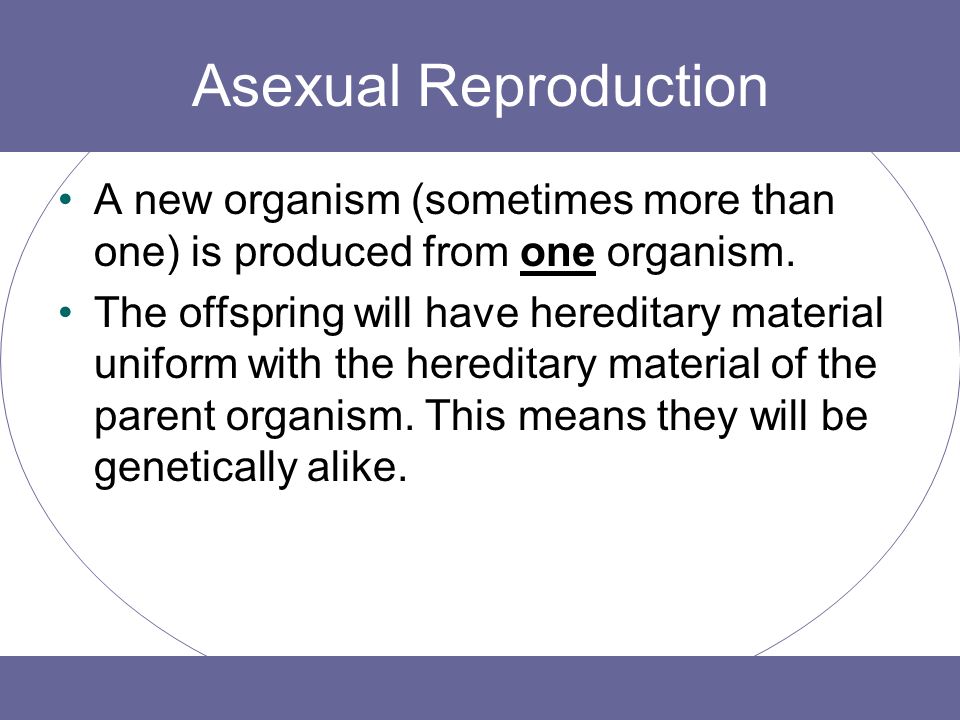 Asexual Reproduction

• A new organism (sometimes more than one) is produced from one organism.

• The offspring will have hereditary material uniform with the hereditary material of the parent organism. This means they will be genetically alike.